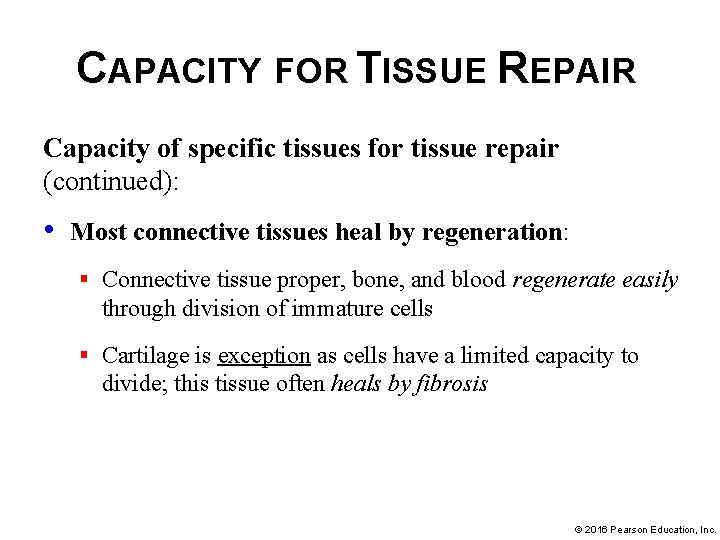 CAPACITY FOR TISSUE REPAIR

Capacity of specific tissues for tissue repair (continued):

• Most connective tissues heal by regeneration:

▪ Connective tissue proper, bone, and blood regenerate easily through division of immature cells

▪ Cartilage is exception as cells have a limited capacity to divide; this tissue often heals by fibrosis

© 2016 Pearson Education, Inc.